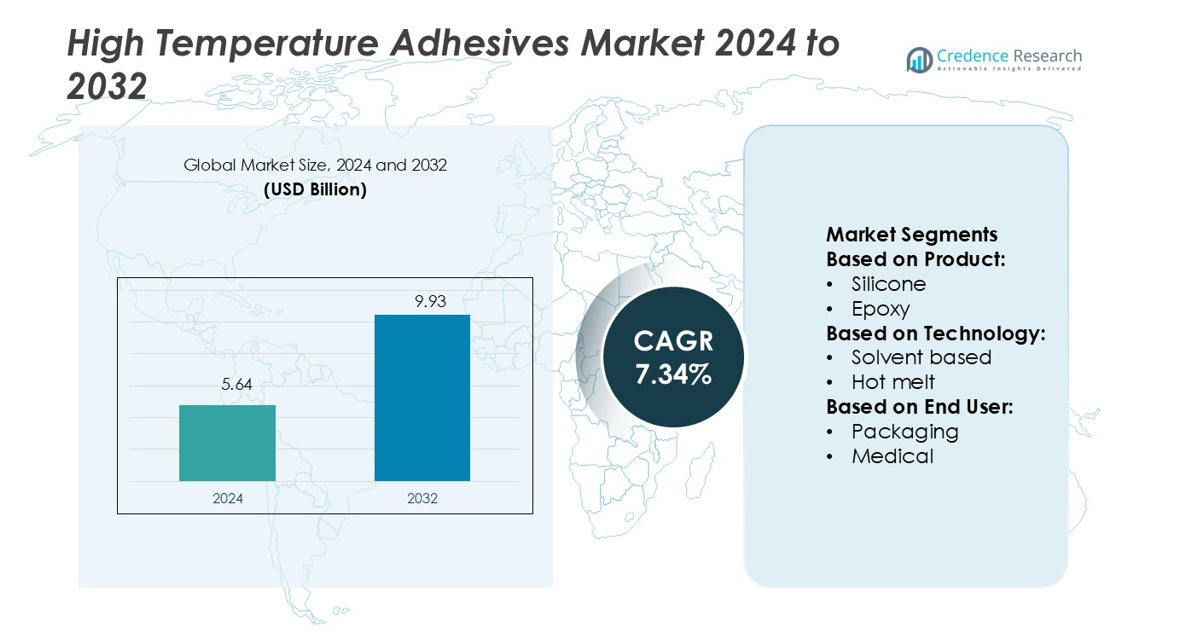 High Temperature Adhesives Market 2024 to 2032

Credence Research
Actionable Insights Delivered

Global Market Size, 2024 and 2032
(USD Billion)

5.64
9.93
2024
2032

CAGR
7.34%

Market Segments
Based on Product:
• Silicone
• Epoxy
Based on Technology:
• Solvent based
• Hot melt
Based on End User:
• Packaging
• Medical